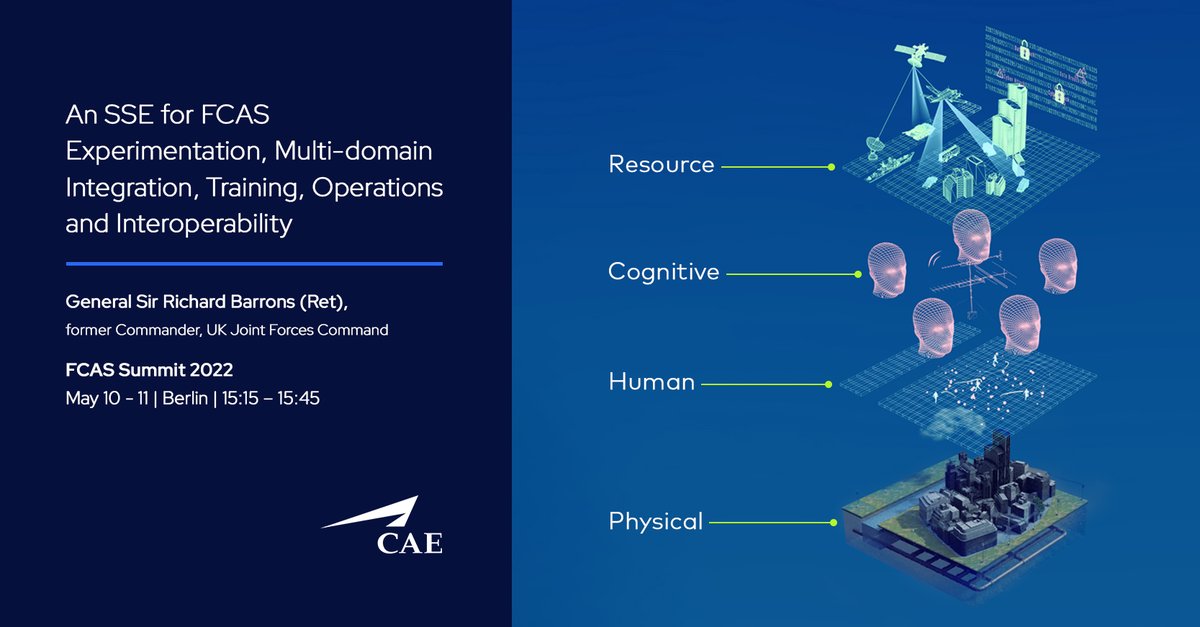 An SSE for FCAS Experimentation, Multi-domain Integration, Training, Operations and Interoperability

General Sir Richard Barrons (Ret),
former Commander, UK Joint Forces Command

FCAS Summit 2022
May 10 - 11 | Berlin | 15:15 – 15:45

CAE

Resource

Cognitive

Human

Physical